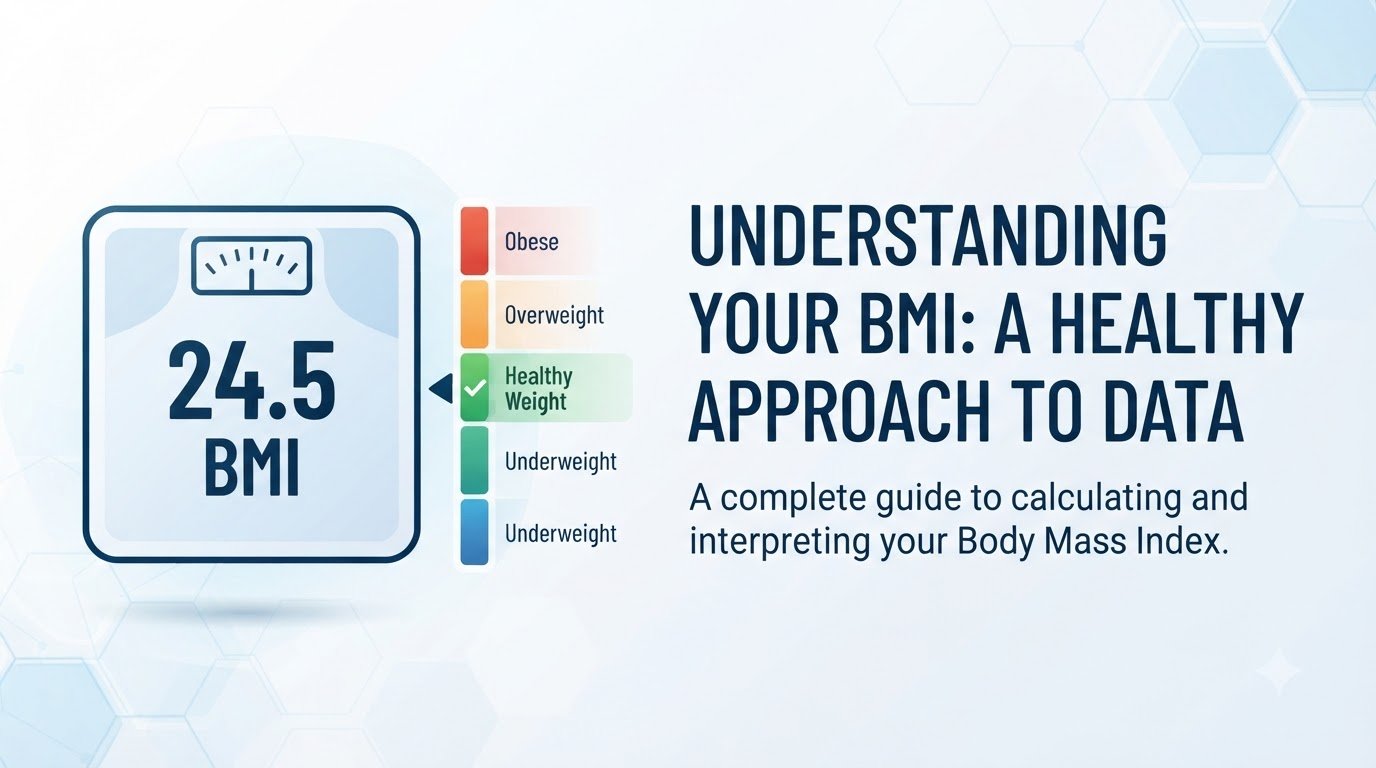 24.5
BMI

Obese
Overweight
Healthy Weight
Underweight
Underweight

UNDERSTANDING YOUR BMI: A HEALTHY APPROACH TO DATA

A complete guide to calculating and interpreting your Body Mass Index.